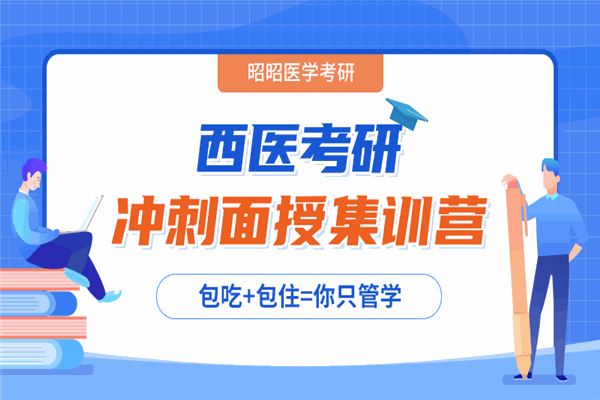 昭昭医学考研

西医考研

冲刺面授集训营

包吃+包住=你只管学